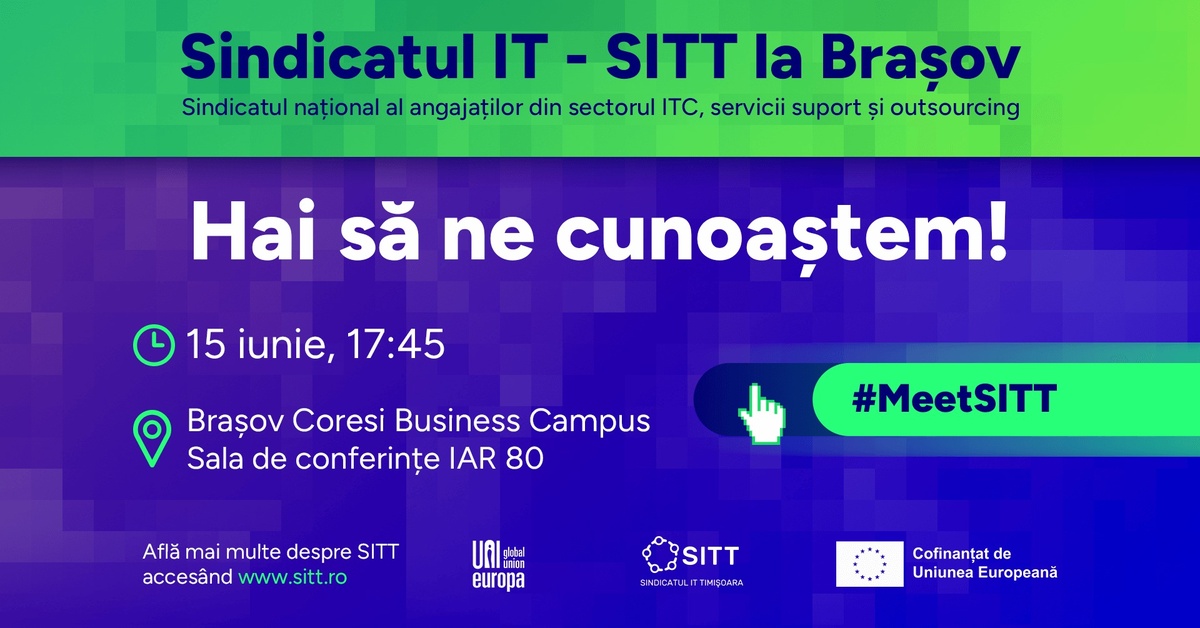 Sindicatul IT - SITT la Brașov
Sindicatul național al angajaților din sectorul ITC, servicii suport și outsourcing

Hai să ne cunoaștem!

15 iunie, 17:45

Brașov Coresi Business Campus
Sala de conferințe IAR 80

#MeetSITT

Află mai multe despre SITT accesând www.sitt.ro

UNI global union europa

SITT
SINDICATUL IT TIMIȘOARA

Cofinanțat de Uniunea Europeană